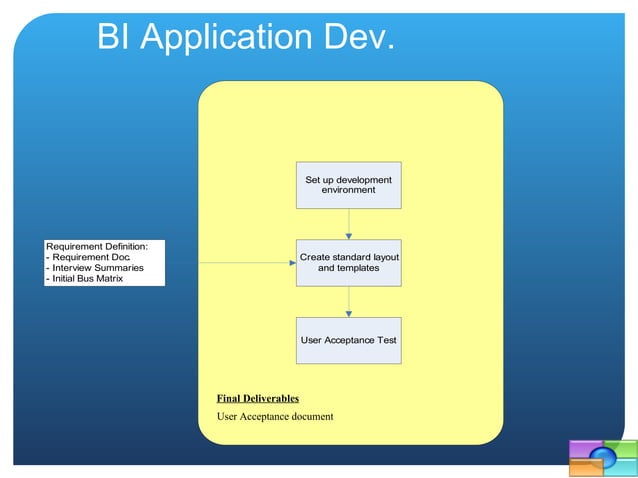 BI Application Dev.

Requirement Definition:
- Requirement Doc.
- Interview Summaries
- Initial Bus Matrix

Set up development environment

Create standard layout and templates

User Acceptance Test

Final Deliverables

User Acceptance document